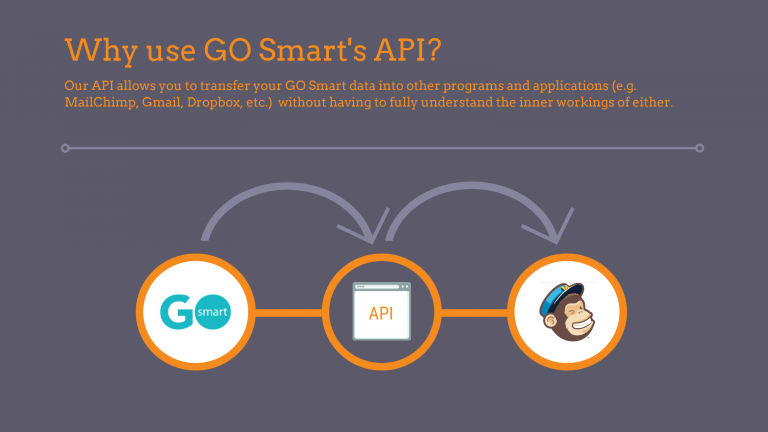 Why use GO Smart's API?

Our API allows you to transfer your GO Smart data into other programs and applications (e.g. MailChimp, Gmail, Dropbox, etc.) without having to fully understand the inner workings of either.

GO smart

API